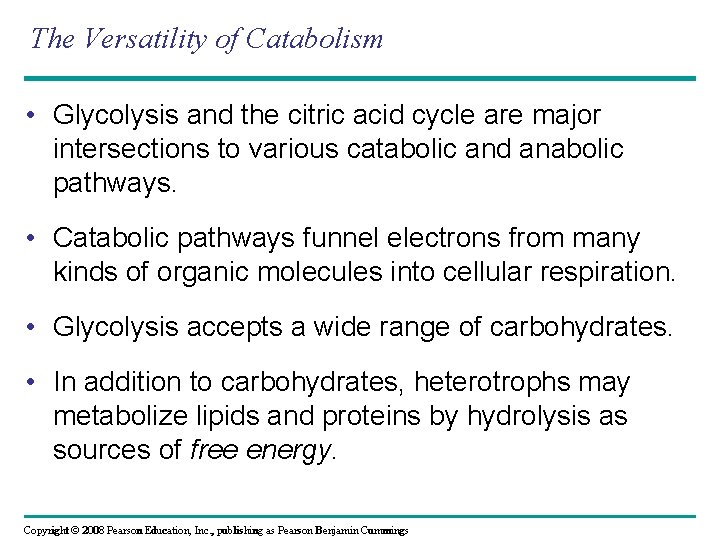 The Versatility of Catabolism

• Glycolysis and the citric acid cycle are major intersections to various catabolic and anabolic pathways.

• Catabolic pathways funnel electrons from many kinds of organic molecules into cellular respiration.

• Glycolysis accepts a wide range of carbohydrates.

• In addition to carbohydrates, heterotrophs may metabolize lipids and proteins by hydrolysis as sources of free energy.

Copyright © 2008 Pearson Education, Inc., publishing as Pearson Benjamin Cummings